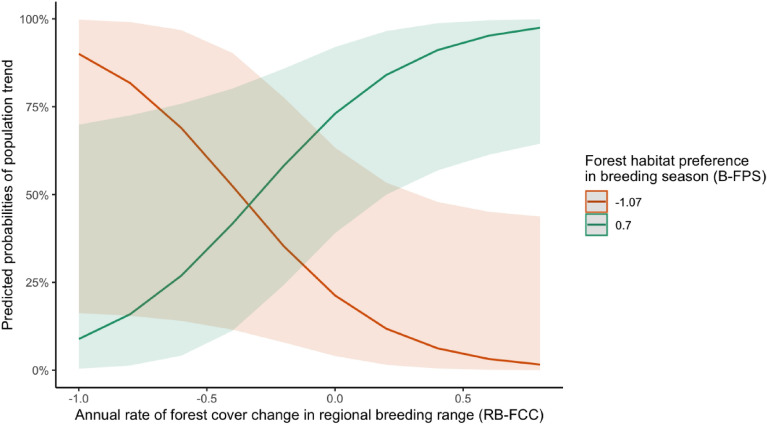 Predicted probabilities of population trend

100%
75%
50%
25%
0%

-1.0
-0.5
0.0
0.5

Annual rate of forest cover change in regional breeding range (RB-FCC)

Forest habitat preference in breeding season (B-FPS)
-1.07
0.7